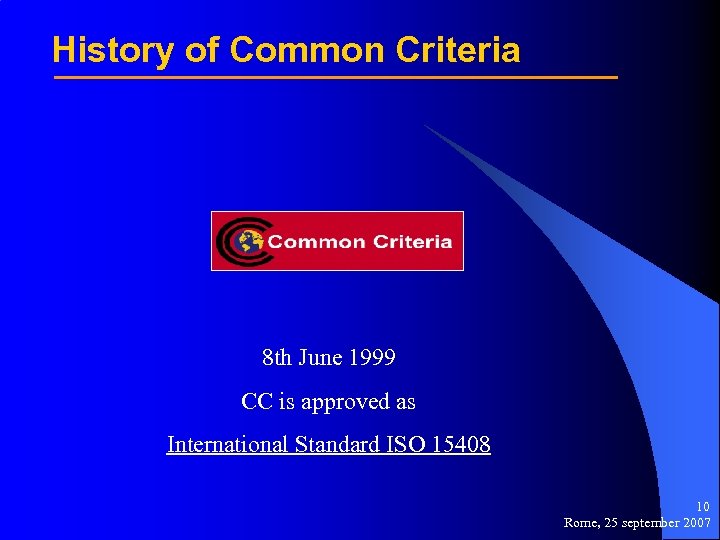 History of Common Criteria

Common Criteria

8th June 1999

CC is approved as

International Standard ISO 15408

10
Rome, 25 september 2007